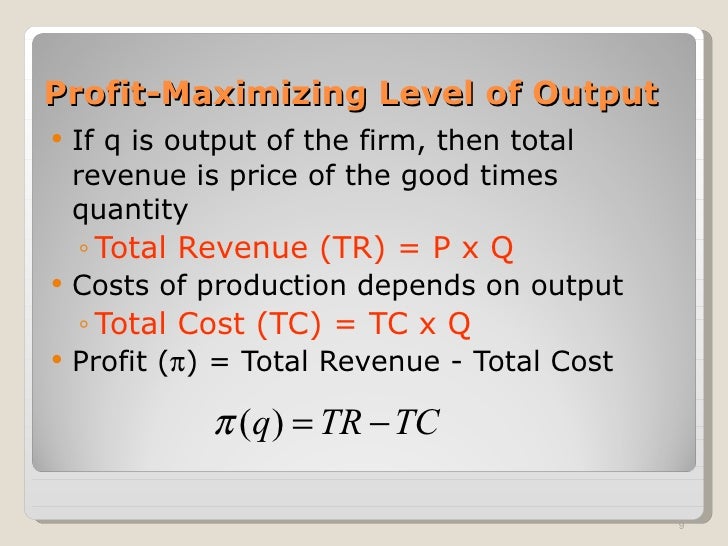 Profit-Maximizing Level of Output

• If q is output of the firm, then total revenue is price of the good times quantity
 ◦ Total Revenue (TR) = P x Q
• Costs of production depends on output
 ◦ Total Cost (TC) = TC x Q
• Profit ($\pi$) = Total Revenue - Total Cost

$\pi(q) = TR - TC$

9